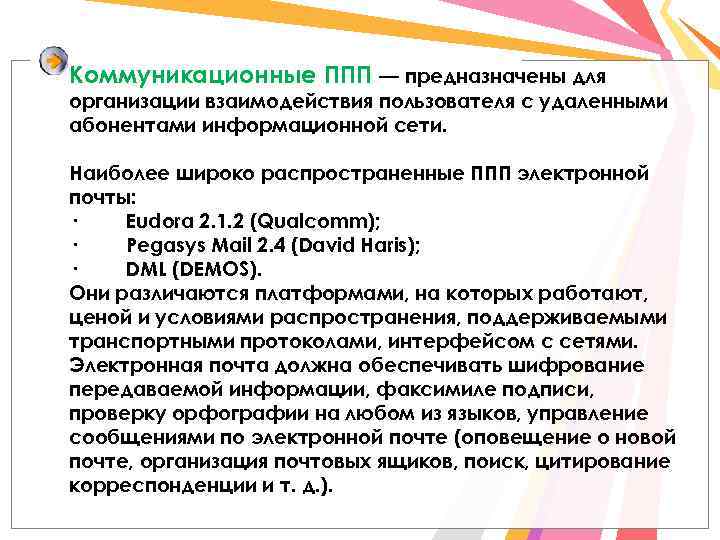 Коммуникационные ППП — предназначены для организации взаимодействия пользователя с удаленными абонентами информационной сети.

Наиболее широко распространенные ППП электронной почты:
· Eudora 2.1.2 (Qualcomm);
· Pegasys Mail 2.4 (David Haris);
· DML (DEMOS).
Они различаются платформами, на которых работают, ценой и условиями распространения, поддерживаемыми транспортными протоколами, интерфейсом с сетями. Электронная почта должна обеспечивать шифрование передаваемой информации, факсимиле подписи, проверку орфографии на любом из языков, управление сообщениями по электронной почте (оповещение о новой почте, организация почтовых ящиков, поиск, цитирование корреспонденции и т. д.).